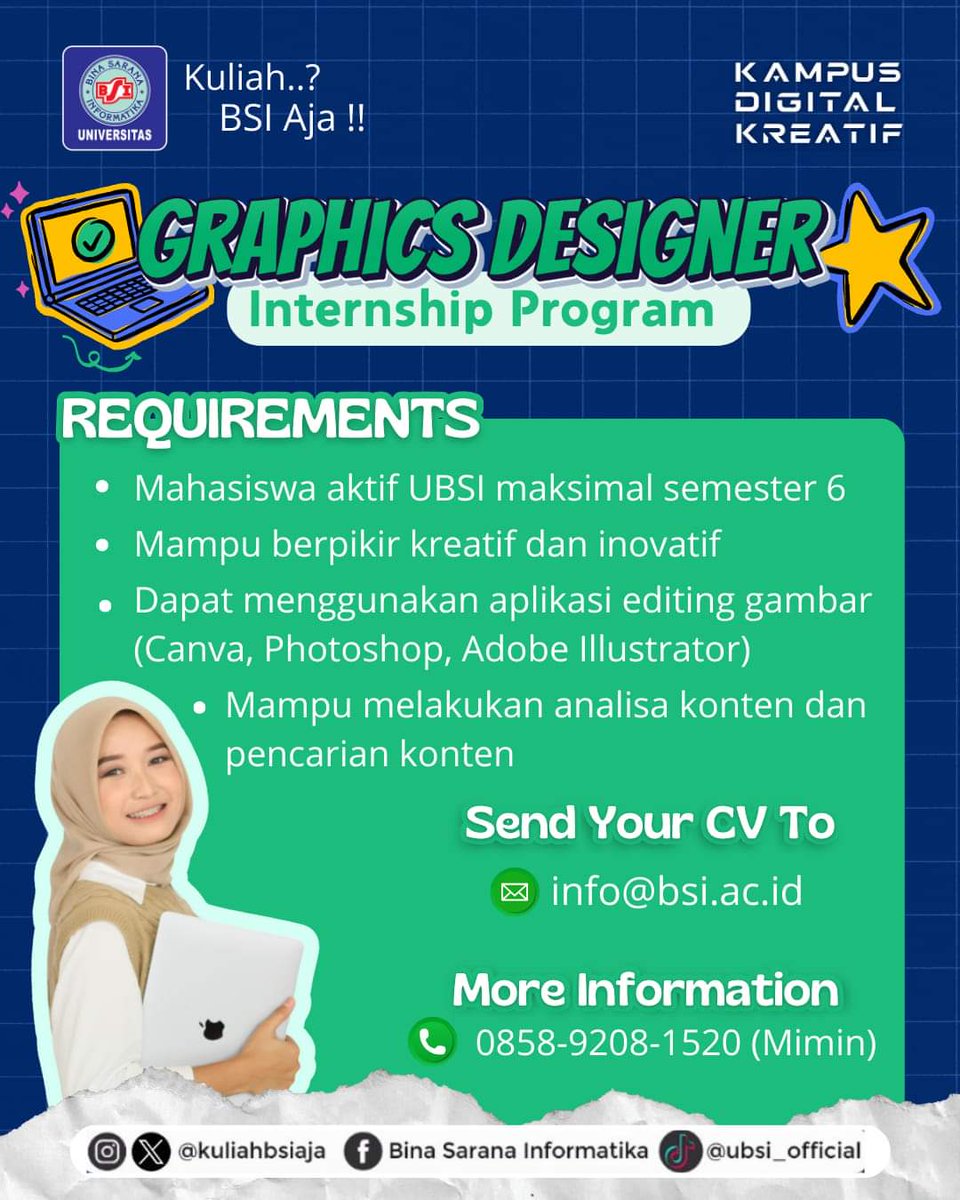 BINA SARANA INFORMATIKA
BSI
UNIVERSITAS

Kuliah..?
BSI Aja !!

KAMPUS
DIGITAL
KREATIF

GRAPHICS DESIGNER
Internship Program

REQUIREMENTS

- Mahasiswa aktif UBSI maksimal semester 6
- Mampu berpikir kreatif dan inovatif
- Dapat menggunakan aplikasi editing gambar (Canva, Photoshop, Adobe Illustrator)
- Mampu melakukan analisa konten dan pencarian konten

Send Your CV To
info@bsi.ac.id

More Information
0858-9208-1520 (Mimin)

@kuliahbsiaja Bina Sarana Informatika @ubsi_official